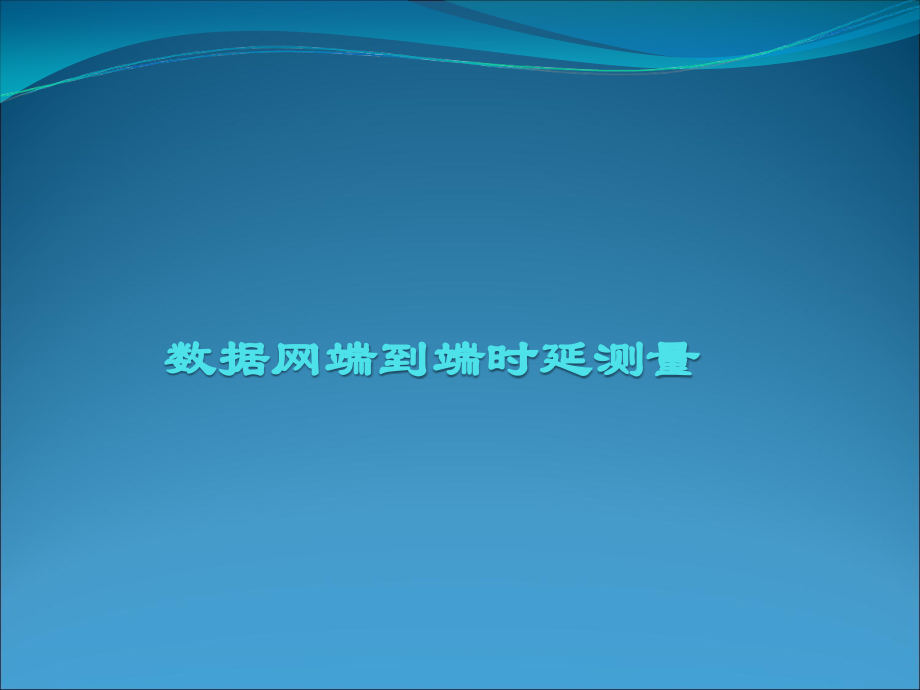 数据网端到端时延测量